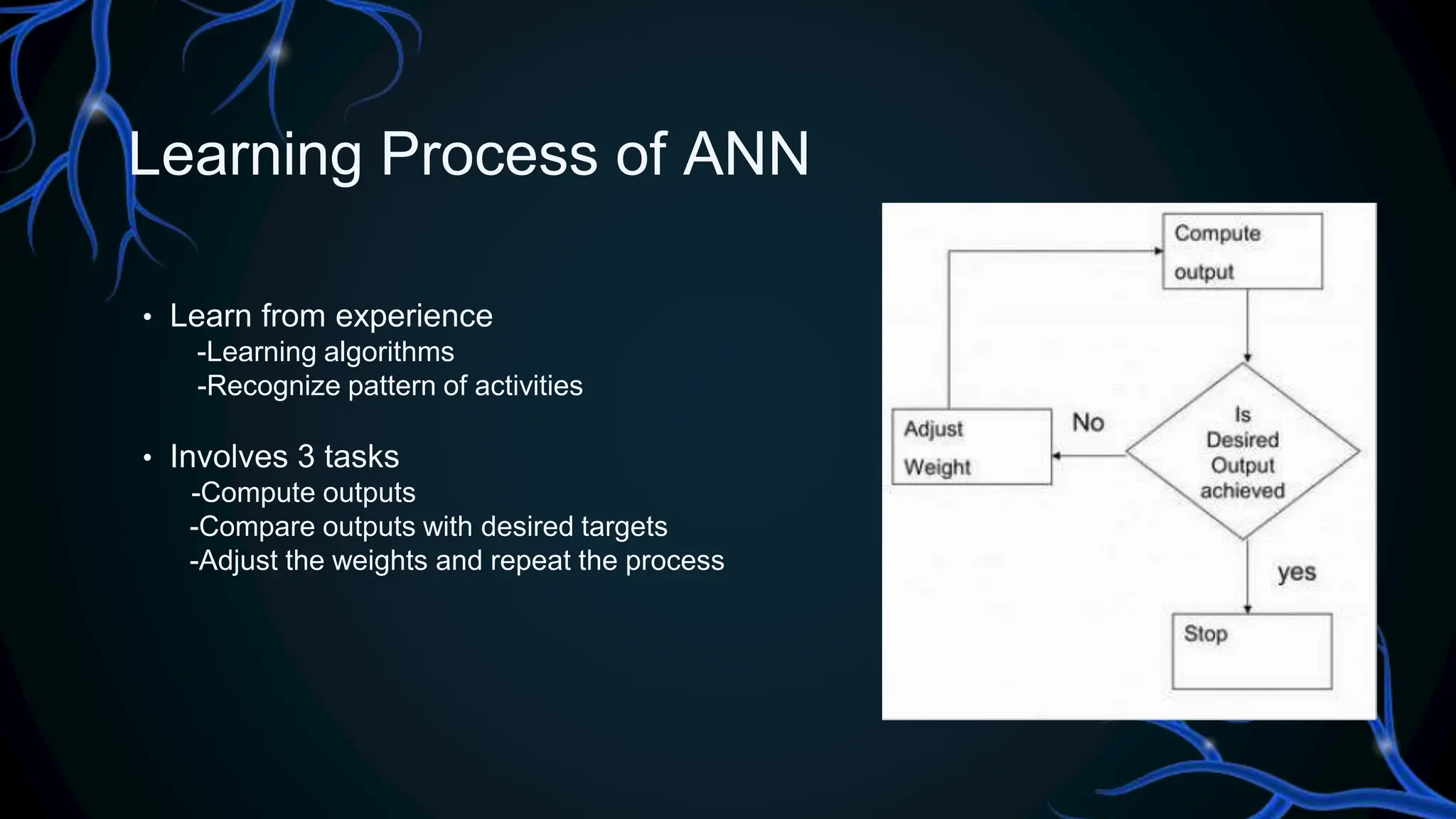 Learning Process of ANN

• Learn from experience
-Learning algorithms
-Recognize pattern of activities

• Involves 3 tasks
-Compute outputs
-Compare outputs with desired targets
-Adjust the weights and repeat the process

Compute output

Is Desired Output achieved

No

Adjust Weight

yes

Stop